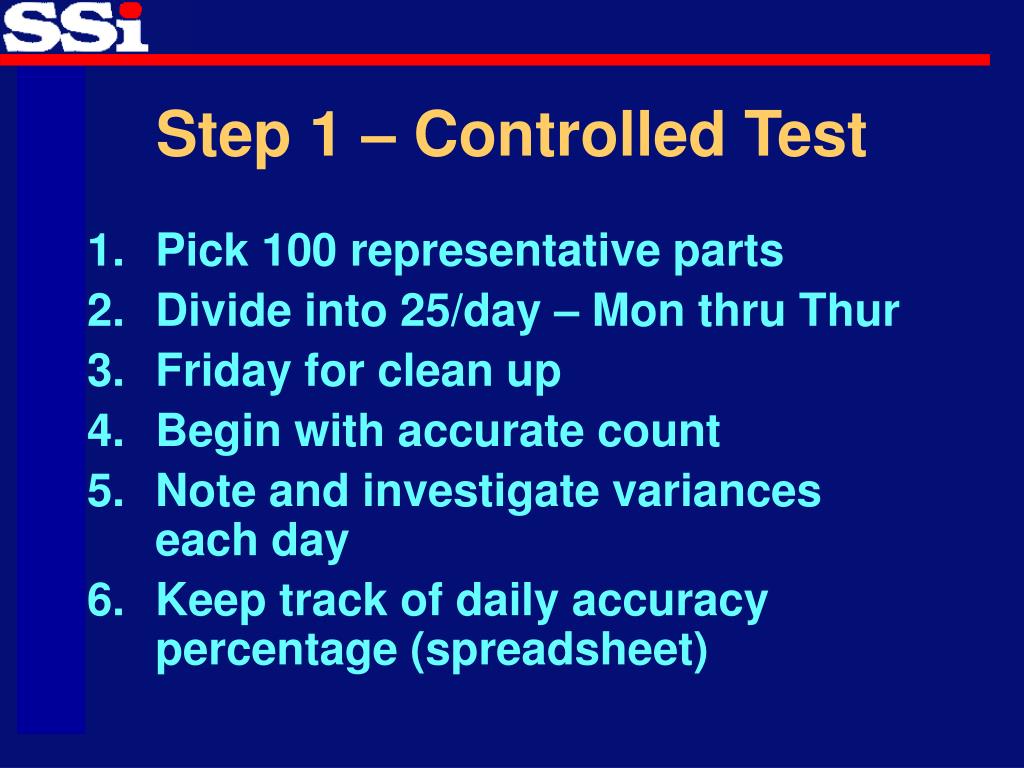 SSi

Step 1 – Controlled Test

1. Pick 100 representative parts
2. Divide into 25/day – Mon thru Thur
3. Friday for clean up
4. Begin with accurate count
5. Note and investigate variances each day
6. Keep track of daily accuracy percentage (spreadsheet)